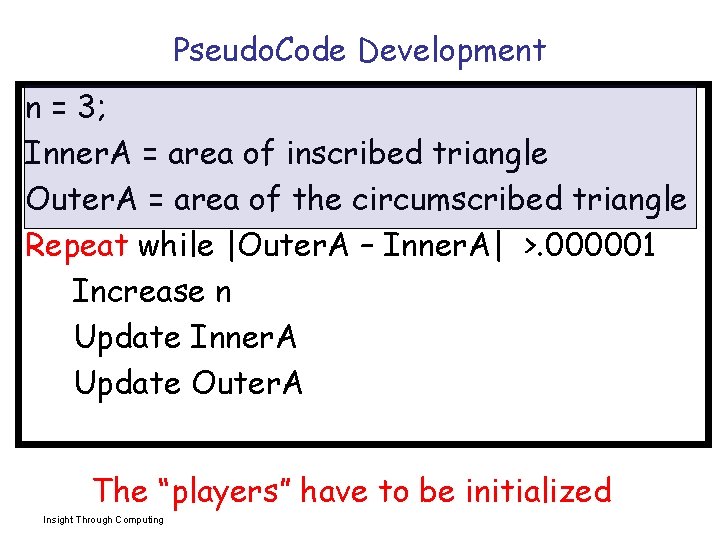 PseudoCode Development

n = 3;
InnerA = area of inscribed triangle
OuterA = area of the circumscribed triangle
Repeat while |OuterA – InnerA| >.000001
Increase n
Update InnerA
Update OuterA

The “players” have to be initialized

Insight Through Computing